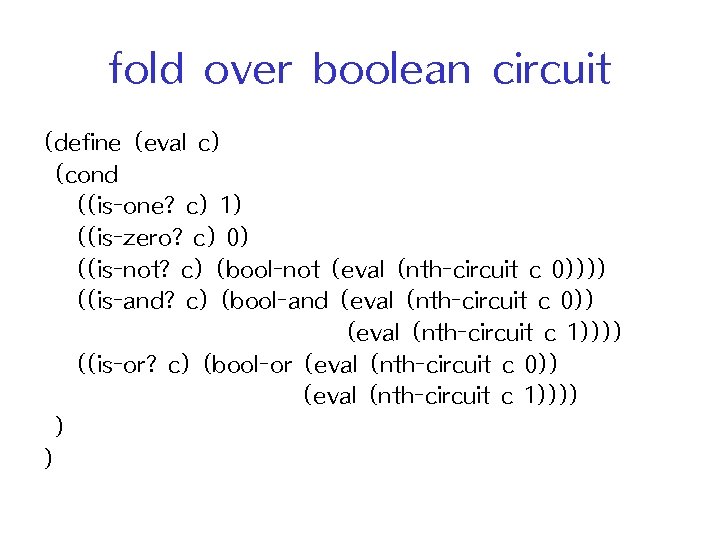 fold over boolean circuit

(define (eval c)
 (cond
   ((is-one? c) 1)
   ((is-zero? c) 0)
   ((is-not? c) (bool-not (eval (nth-circuit c 0))))
   ((is-and? c) (bool-and (eval (nth-circuit c 0))
                          (eval (nth-circuit c 1))))
   ((is-or? c) (bool-or (eval (nth-circuit c 0))
                        (eval (nth-circuit c 1))))
 )
)